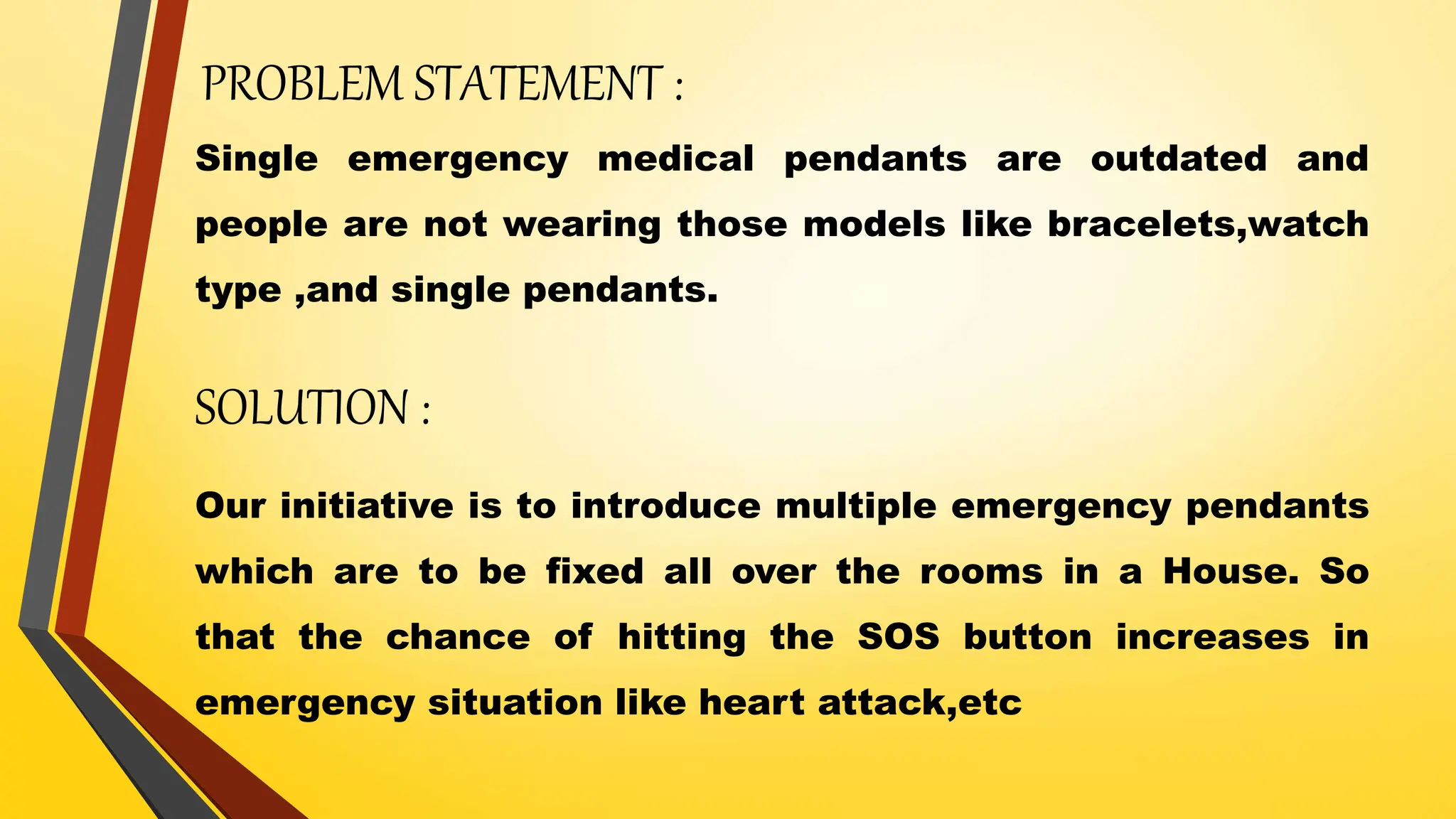 PROBLEM STATEMENT :

Single emergency medical pendants are outdated and people are not wearing those models like bracelets,watch type ,and single pendants.

SOLUTION :

Our initiative is to introduce multiple emergency pendants which are to be fixed all over the rooms in a House. So that the chance of hitting the SOS button increases in emergency situation like heart attack,etc